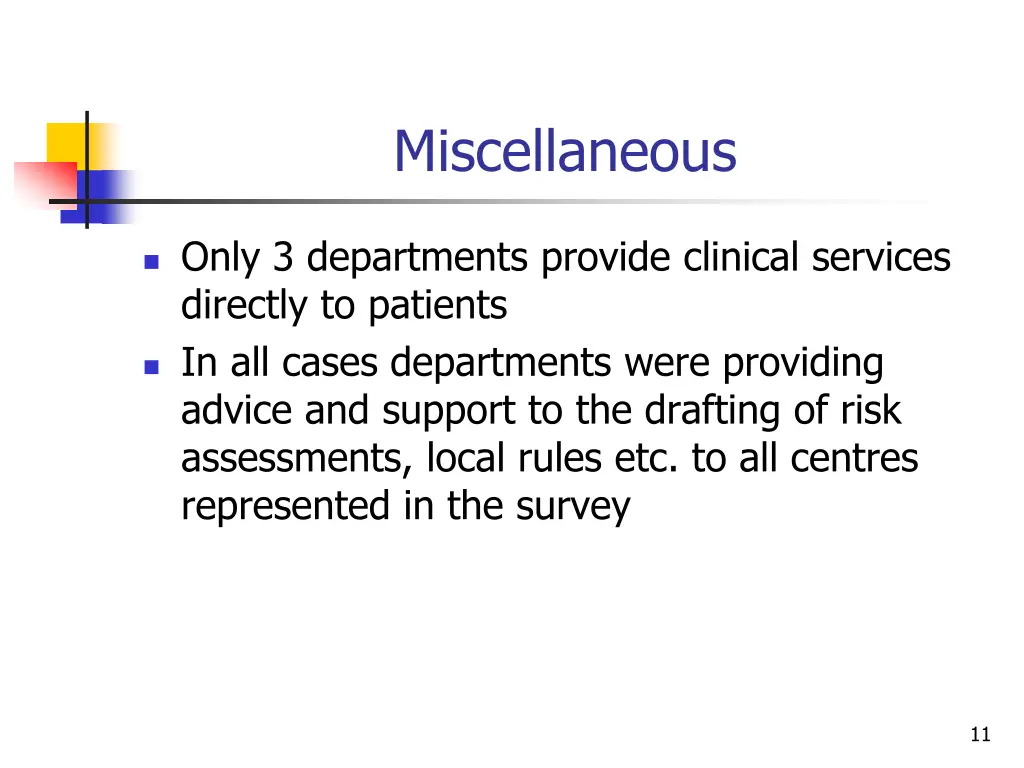 Miscellaneous

- Only 3 departments provide clinical services directly to patients
- In all cases departments were providing advice and support to the drafting of risk assessments, local rules etc. to all centres represented in the survey

11